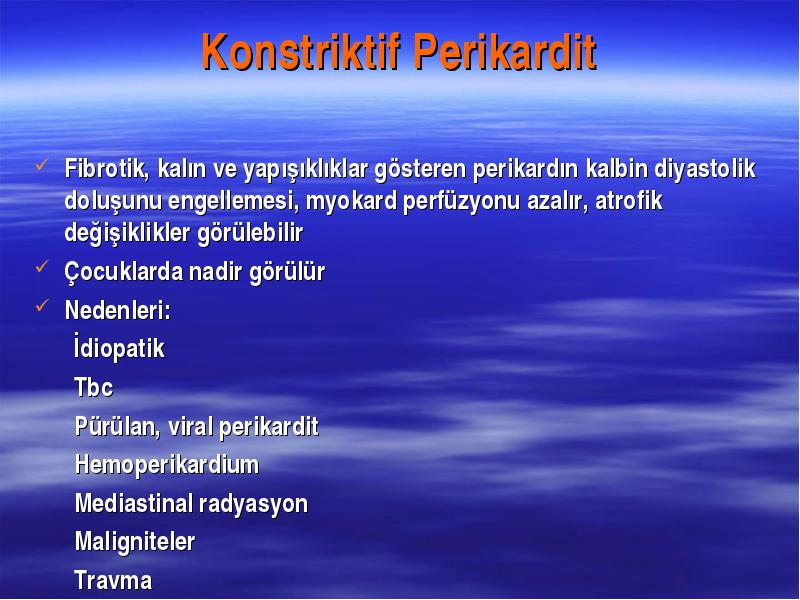 Konstriktif Perikardit

✓ Fibrotik, kalın ve yapışıklıklar gösteren perikardın kalbin diyastolik doluşunu engellemesi, myokard perfüzyonu azalır, atrofik değişiklikler görülebilir

✓ Çocuklarda nadir görülür

✓ Nedenleri:
İdiopatik
Tbc
Pürülan, viral perikardit
Hemoperikardium
Mediastinal radyasyon
Maligniteler
Travma